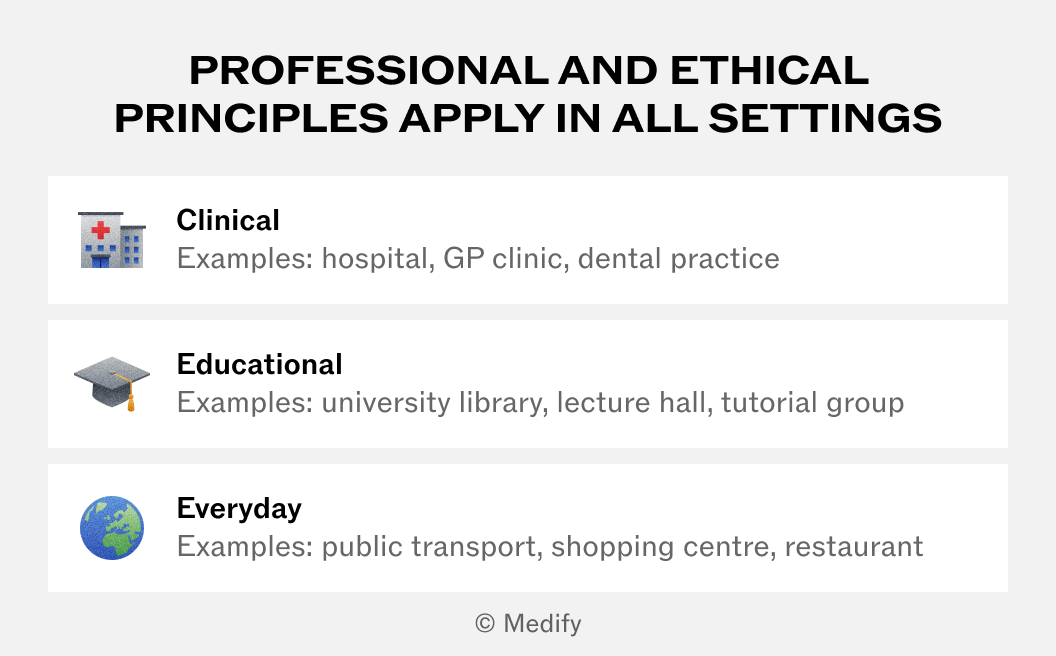 PROFESSIONAL AND ETHICAL PRINCIPLES APPLY IN ALL SETTINGS

Clinical
Examples: hospital, GP clinic, dental practice

Educational
Examples: university library, lecture hall, tutorial group

Everyday
Examples: public transport, shopping centre, restaurant

© Medify